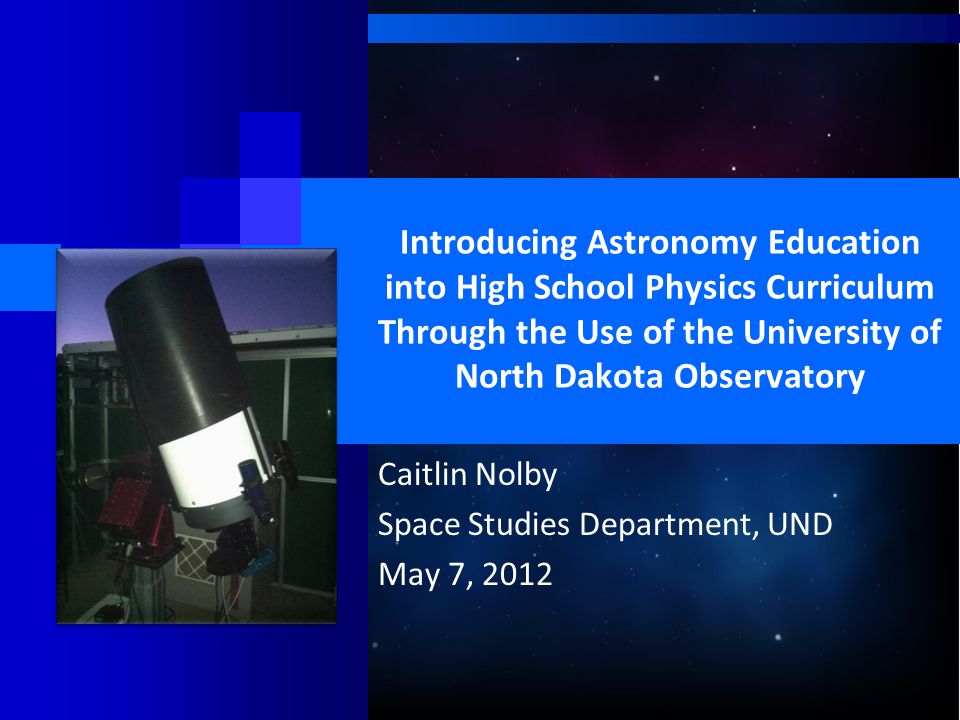 Introducing Astronomy Education into High School Physics Curriculum Through the Use of the University of North Dakota Observatory

Caitlin Nolby
Space Studies Department, UND
May 7, 2012